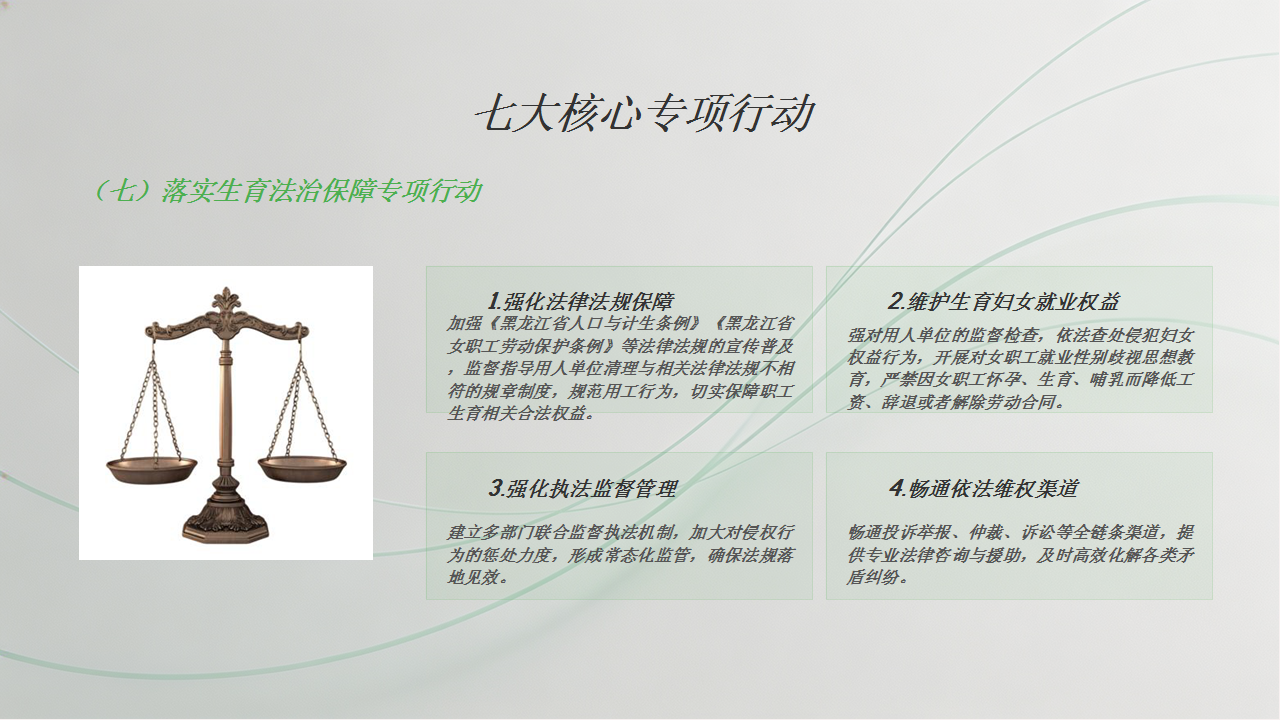 七大核心专项行动

（七）落实生育法治保障专项行动

1.强化法律法规保障

加强《黑龙江省人口与计生条例》《黑龙江省女职工劳动保护条例》等法律法规的宣传普及，监督指导用人单位清理与相关法律法规不相符的规章制度，规范用工行为，切实保障职工生育相关合法权益。

2.维护生育妇女就业权益

强对用人单位的监督检查，依法查处侵犯妇女权益行为，开展对女职工就业性别歧视思想教育，严禁因女职工怀孕、生育、哺乳而降低工资、辞退或者解除劳动合同。

3.强化执法监督管理

建立多部门联合监督执法机制，加大对侵权行为的惩处力度，形成常态化监管，确保法规落地见效。

4.畅通依法维权渠道

畅通投诉举报、仲裁、诉讼等全链条渠道，提供专业法律咨询与援助，及时高效化解各类矛盾纠纷。